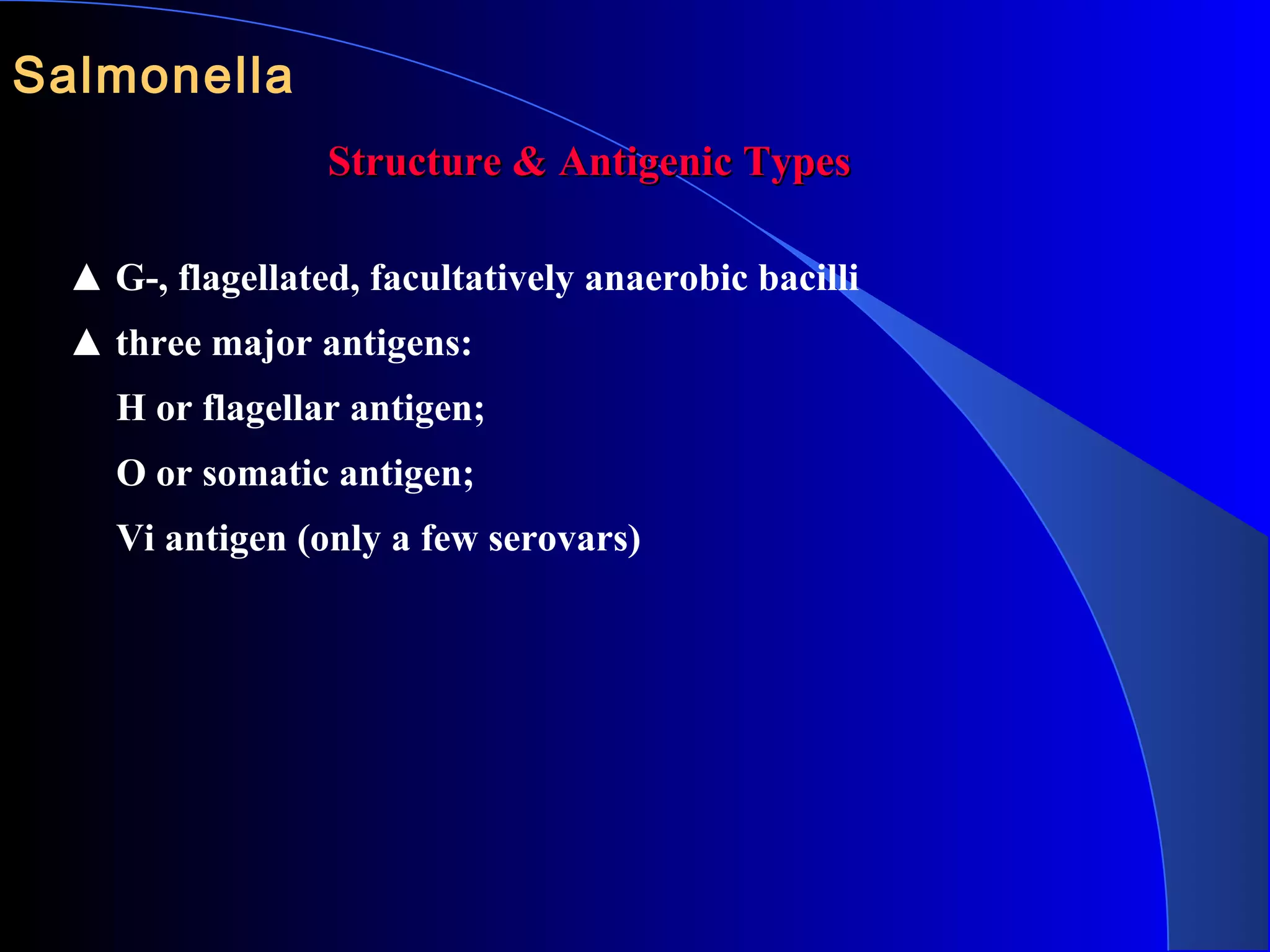 Salmonella

Structure & Antigenic Types

▲ G-, flagellated, facultatively anaerobic bacilli

▲ three major antigens:

H or flagellar antigen;

O or somatic antigen;

Vi antigen (only a few serovars)